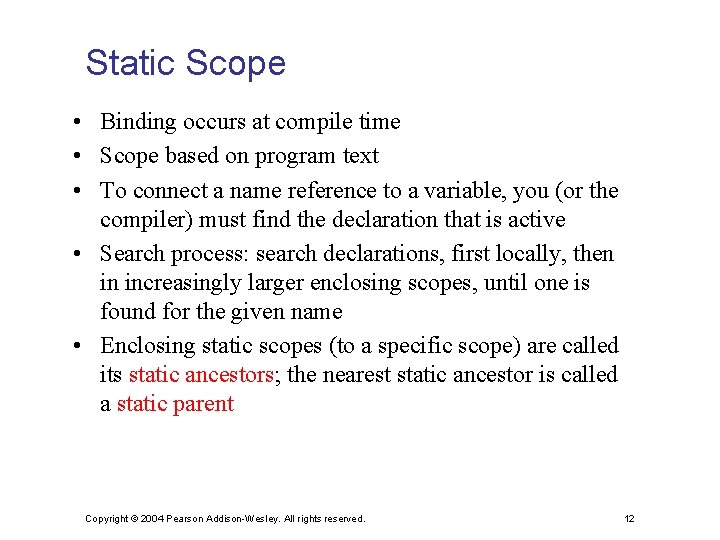 Static Scope

• Binding occurs at compile time
• Scope based on program text
• To connect a name reference to a variable, you (or the compiler) must find the declaration that is active
• Search process: search declarations, first locally, then in increasingly larger enclosing scopes, until one is found for the given name
• Enclosing static scopes (to a specific scope) are called its static ancestors; the nearest static ancestor is called a static parent

Copyright © 2004 Pearson Addison-Wesley. All rights reserved.

12